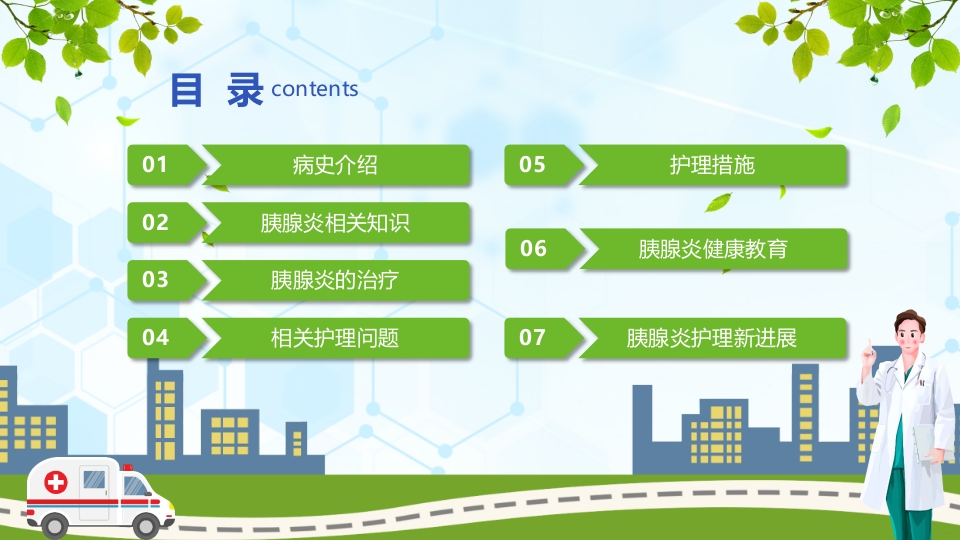 目 录 contents

01 病史介绍

02 胰腺炎相关知识

03 胰腺炎的治疗

04 相关护理问题

05 护理措施

06 胰腺炎健康教育

07 胰腺炎护理新进展